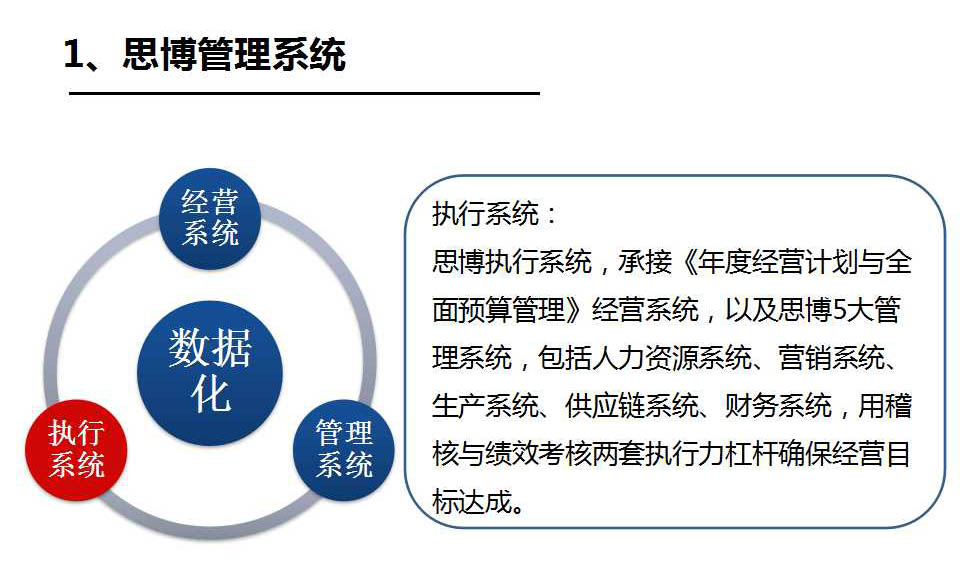 1、思博管理系统

经营系统

数据化

执行系统

管理系统

执行系统：
思博执行系统，承接《年度经营计划与全面预算管理》经营系统，以及思博5大管理系统，包括人力资源系统、营销系统、生产系统、供应链系统、财务系统，用稽核与绩效考核两套执行力杠杆确保经营目标达成。